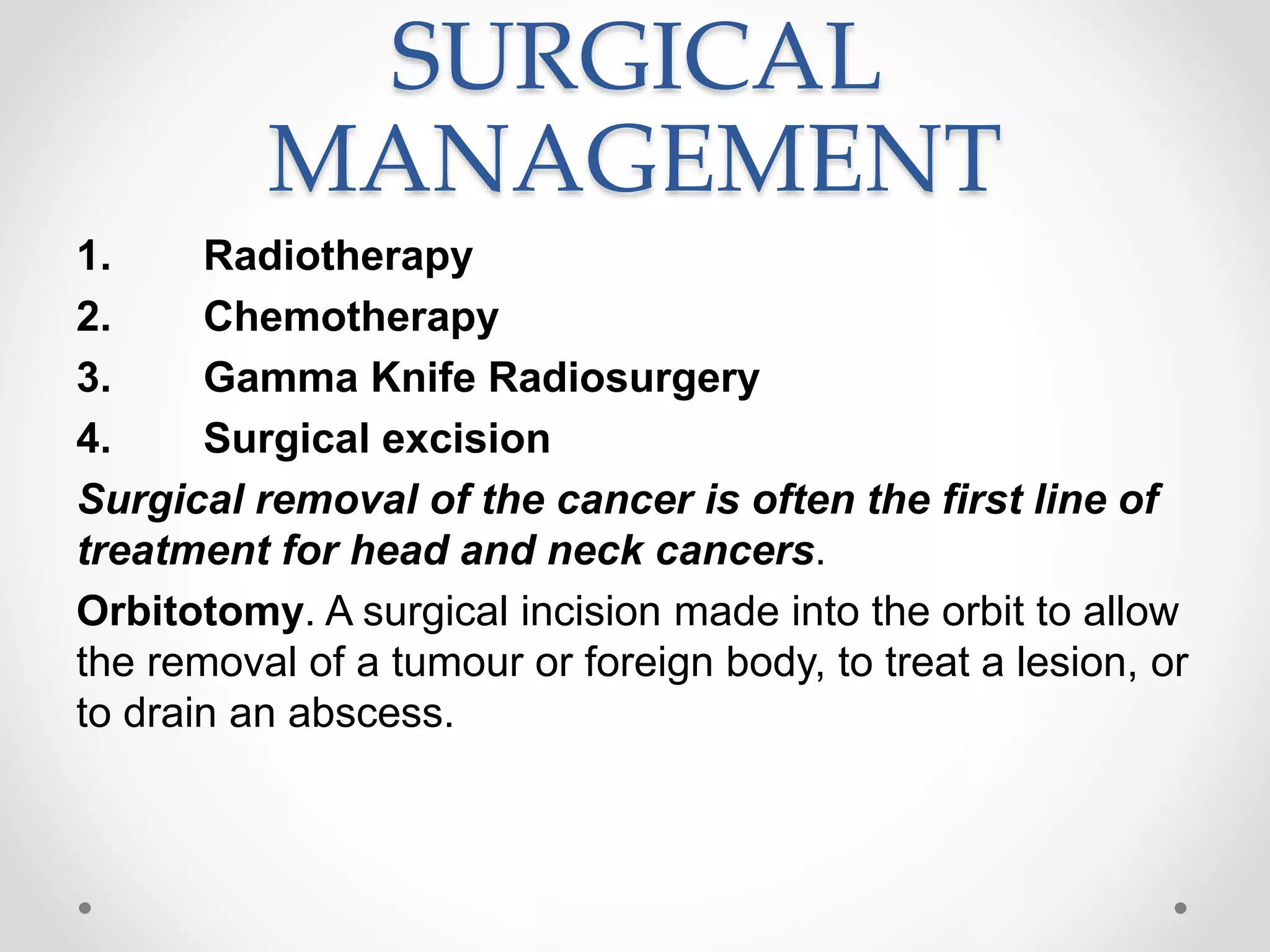 SURGICAL MANAGEMENT

1. Radiotherapy
2. Chemotherapy
3. Gamma Knife Radiosurgery
4. Surgical excision

Surgical removal of the cancer is often the first line of treatment for head and neck cancers.

Orbitotomy. A surgical incision made into the orbit to allow the removal of a tumour or foreign body, to treat a lesion, or to drain an abscess.